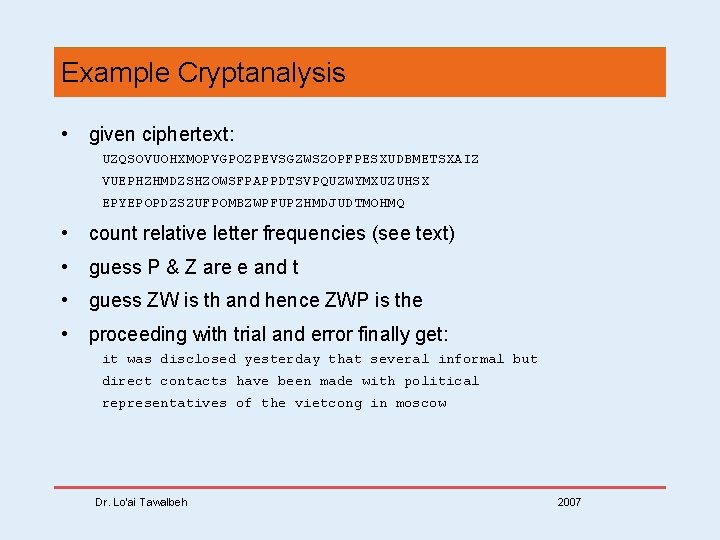 Example Cryptanalysis

• given ciphertext:

UZQSOVUOHXMOPVGPOZPEVSGZWSZOPFPESXUDBMETSXAIZ
VUEPHZHMDZSHZOWSFPAPPDTSVPQUZWYMXUZUHSX
EPYEPOPDZSZUFPOMBZWPFUPZHMDJUDTMOHMQ

• count relative letter frequencies (see text)

• guess P & Z are e and t

• guess ZW is th and hence ZWP is the

• proceeding with trial and error finally get:

it was disclosed yesterday that several informal but
direct contacts have been made with political
representatives of the vietcong in moscow

Dr. Lo'ai Tawalbeh

2007